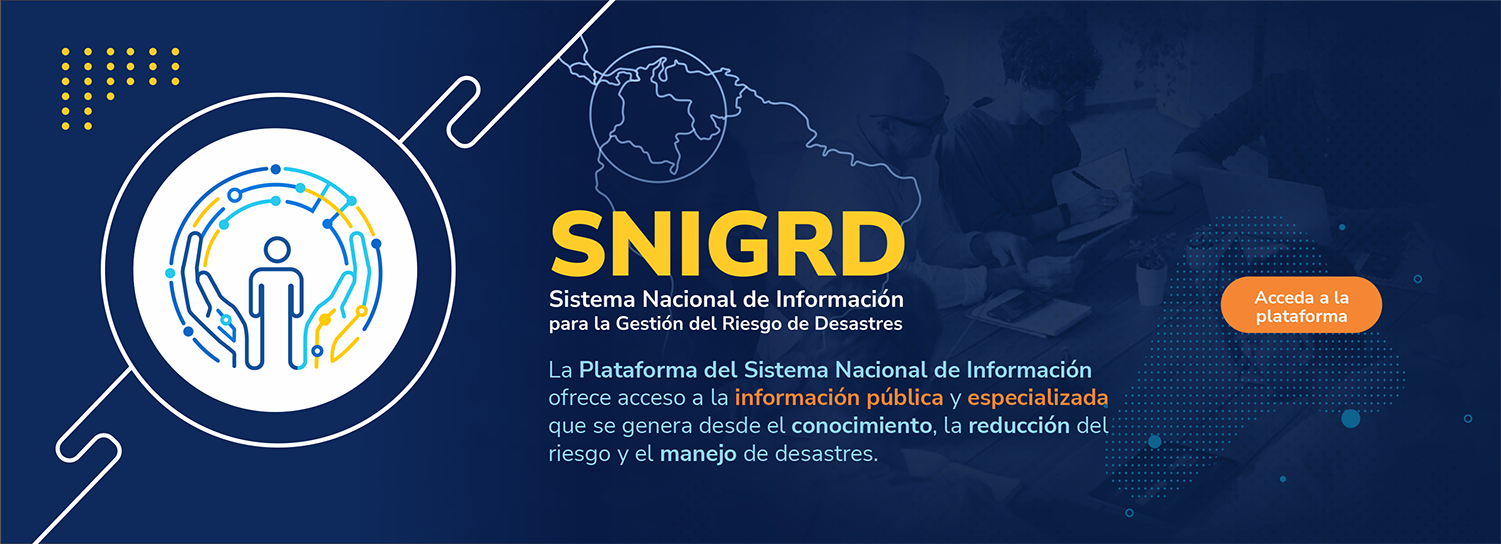 SNIGRD

Sistema Nacional de Información
para la Gestión del Riesgo de Desastres

La Plataforma del Sistema Nacional de Información ofrece acceso a la información pública y especializada que se genera desde el conocimiento, la reducción del riesgo y el manejo de desastres.

Acceda a la plataforma